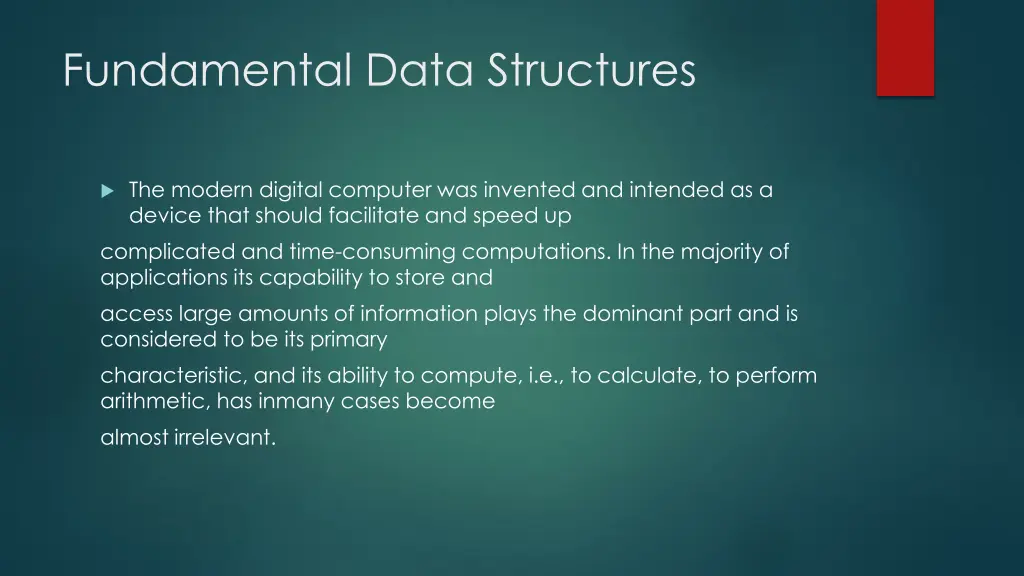 Fundamental Data Structures

The modern digital computer was invented and intended as a device that should facilitate and speed up

complicated and time-consuming computations. In the majority of applications its capability to store and

access large amounts of information plays the dominant part and is considered to be its primary

characteristic, and its ability to compute, i.e., to calculate, to perform arithmetic, has inmany cases become

almost irrelevant.